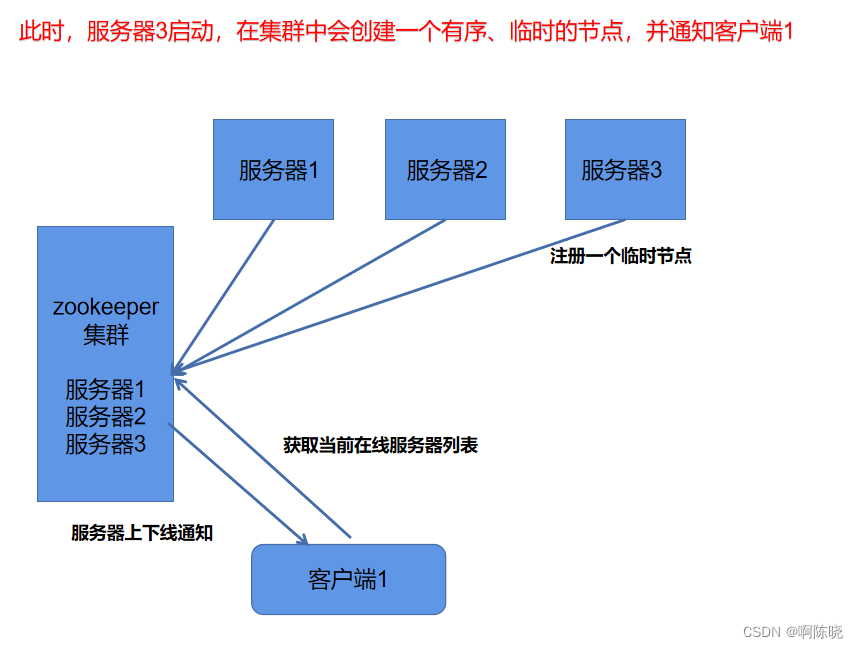 此时，服务器3启动，在集群中会创建一个有序、临时的节点，并通知客户端1

服务器1

服务器2

服务器3

注册一个临时节点

zookeeper
集群

服务器1
服务器2
服务器3

获取当前在线服务器列表

服务器上下线通知

客户端1

CSDN @啊陈晓